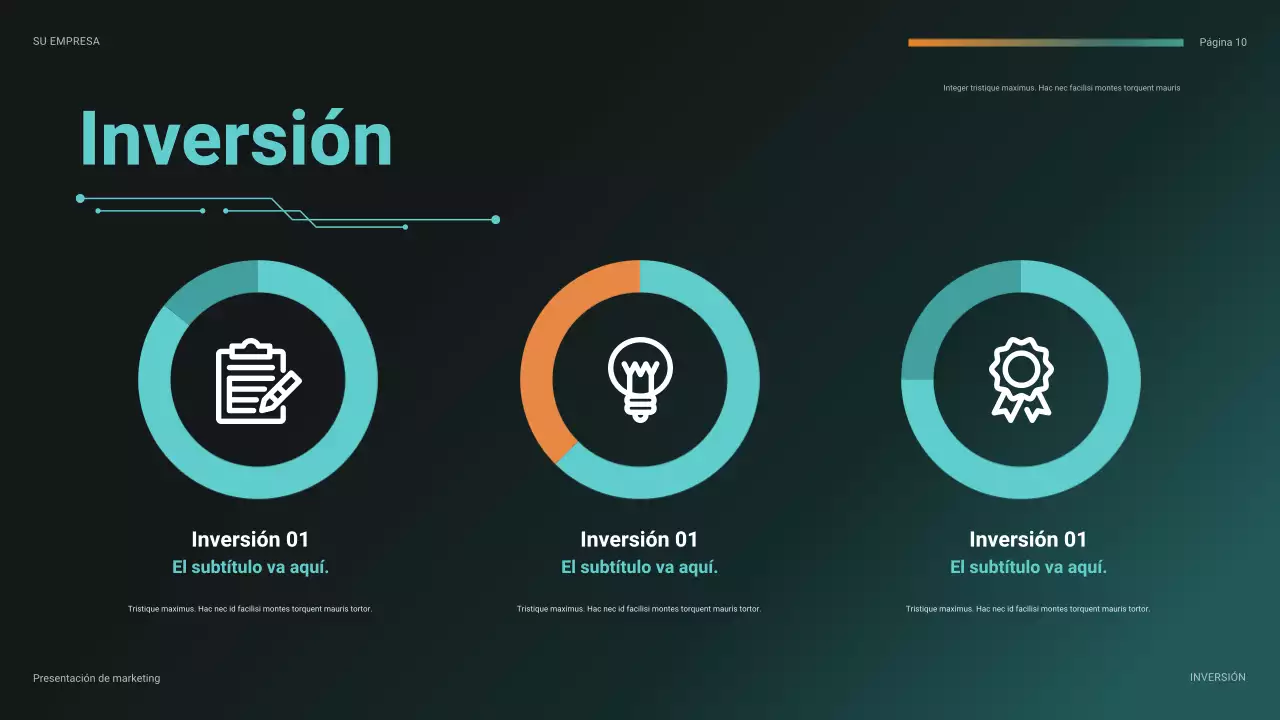 SU EMPRESA

Página 10

Integer tristique maximus. Hac nec facilisi montes torquent mauris

Inversión

Inversión 01
El subtítulo va aquí.

Tristique maximus. Hac nec id facilisi montes torquent mauris tortor.

Inversión 01
El subtítulo va aquí.

Tristique maximus. Hac nec id facilisi montes torquent mauris tortor.

Inversión 01
El subtítulo va aquí.

Tristique maximus. Hac nec id facilisi montes torquent mauris tortor.

Presentación de marketing

INVERSIÓN